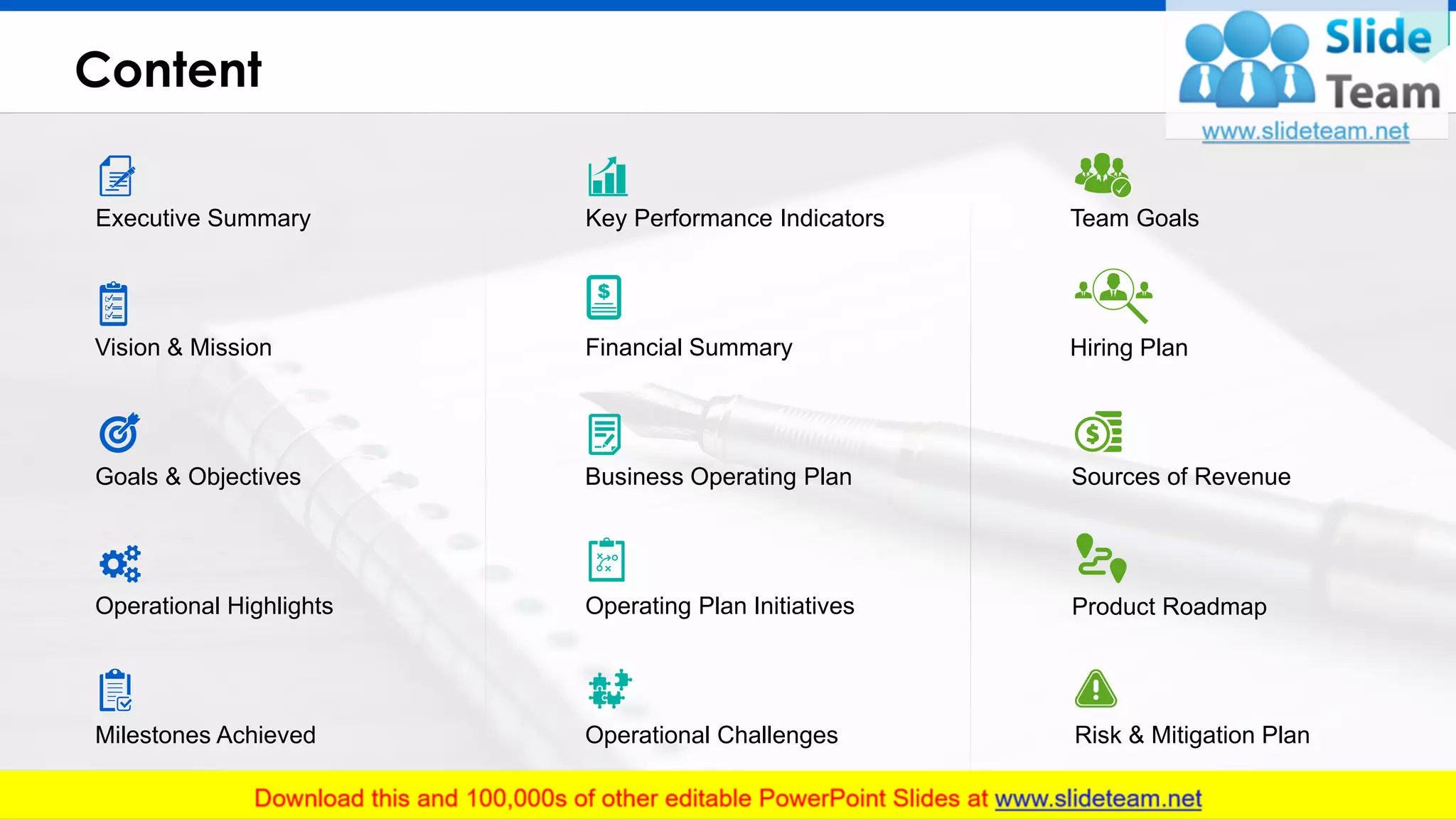 Content

Slide Team
www.slideteam.net

Executive Summary

Vision & Mission

Goals & Objectives

Operational Highlights

Milestones Achieved

Key Performance Indicators

Financial Summary

Business Operating Plan

Operating Plan Initiatives

Operational Challenges

Team Goals

Hiring Plan

Sources of Revenue

Product Roadmap

Risk & Mitigation Plan

Download this and 100,000s of other editable PowerPoint Slides at www.slideteam.net